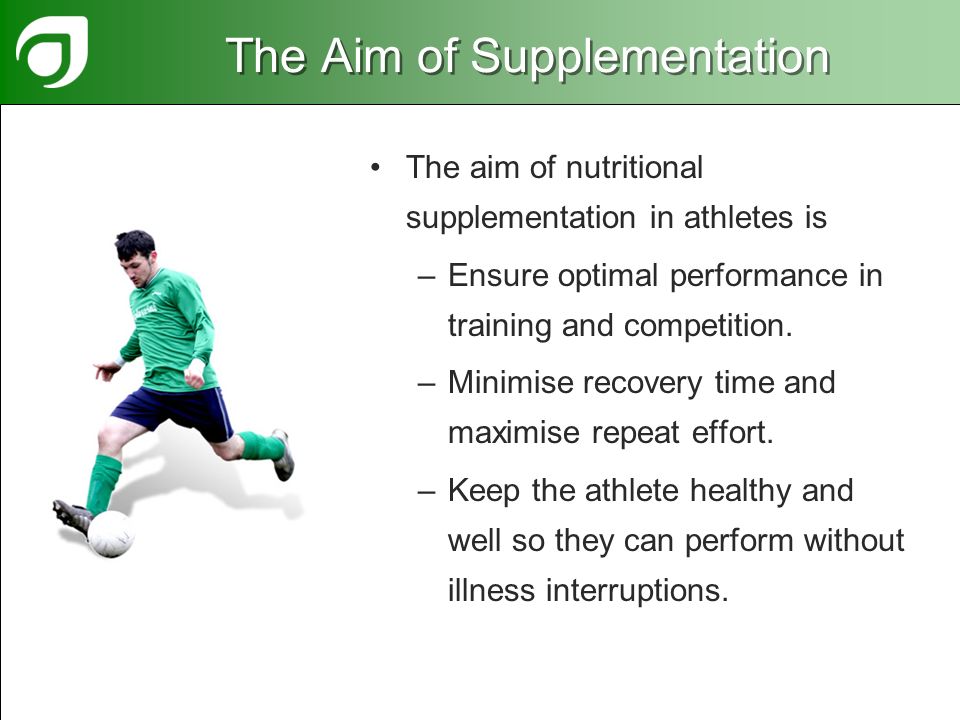 The Aim of Supplementation

• The aim of nutritional supplementation in athletes is

– Ensure optimal performance in training and competition.

– Minimise recovery time and maximise repeat effort.

– Keep the athlete healthy and well so they can perform without illness interruptions.